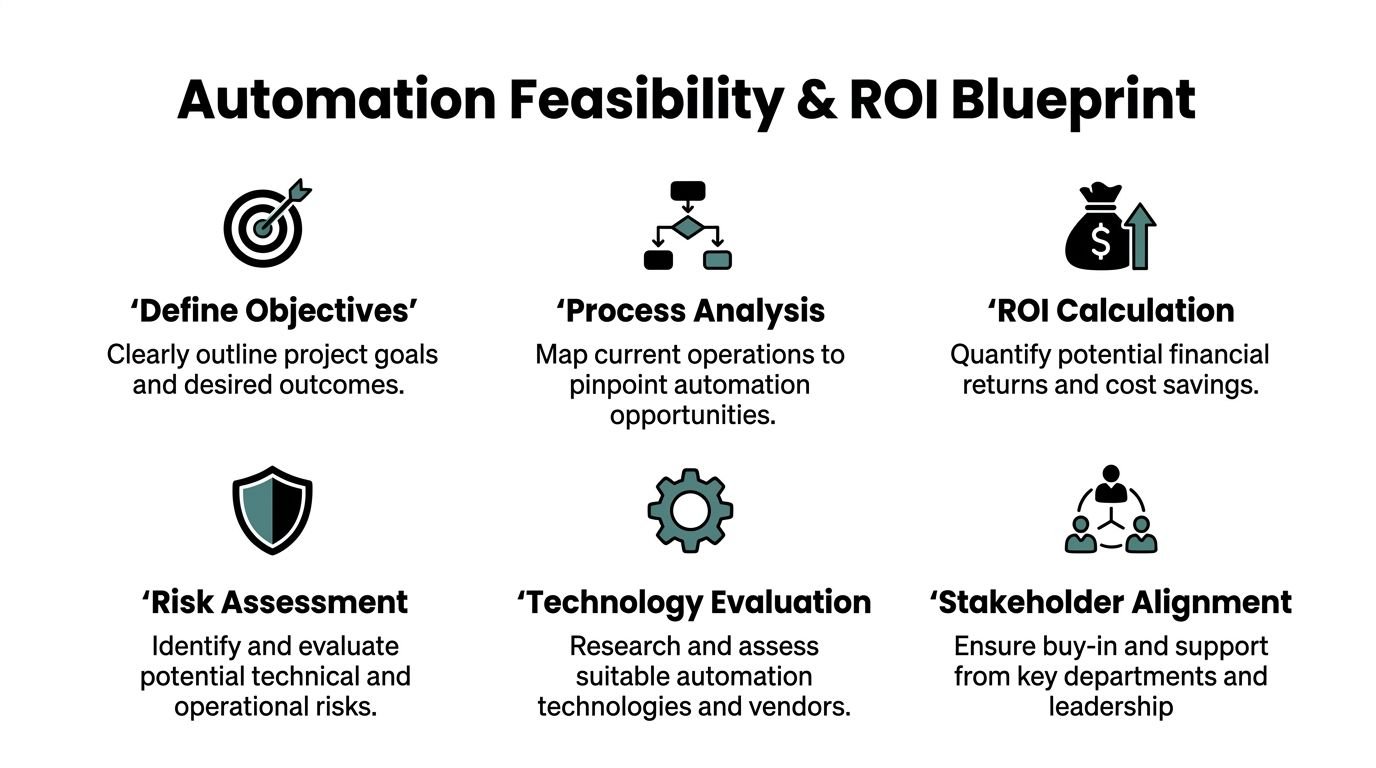 Automation Feasibility & ROI Blueprint

‘Define Objectives’

Clearly outline project goals and desired outcomes.

‘Process Analysis

Map current operations to pinpoint automation opportunities.

‘ROI Calculation

Quantify potential financial returns and cost savings.

‘Risk Assessment

Identify and evaluate potential technical and operational risks.

‘Technology Evaluation

Research and assess suitable automation technologies and vendors.

‘Stakeholder Alignment

Ensure buy-in and support from key departments and leadership